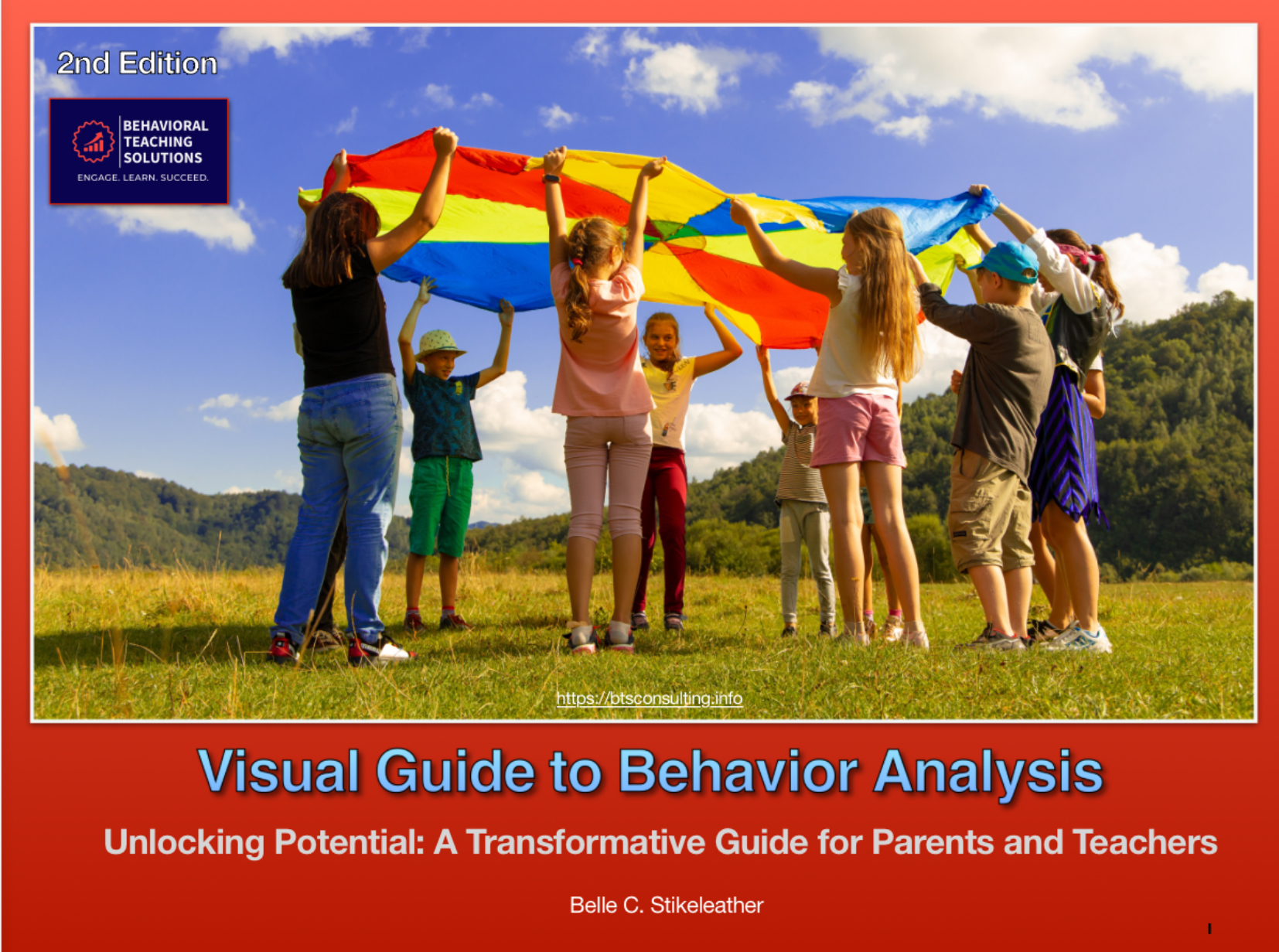 2nd Edition

BEHAVIORAL TEACHING SOLUTIONS
ENGAGE. LEARN. SUCCEED.

https://btsconsulting.info

Visual Guide to Behavior Analysis

Unlocking Potential: A Transformative Guide for Parents and Teachers

Belle C. Stikeleather

I